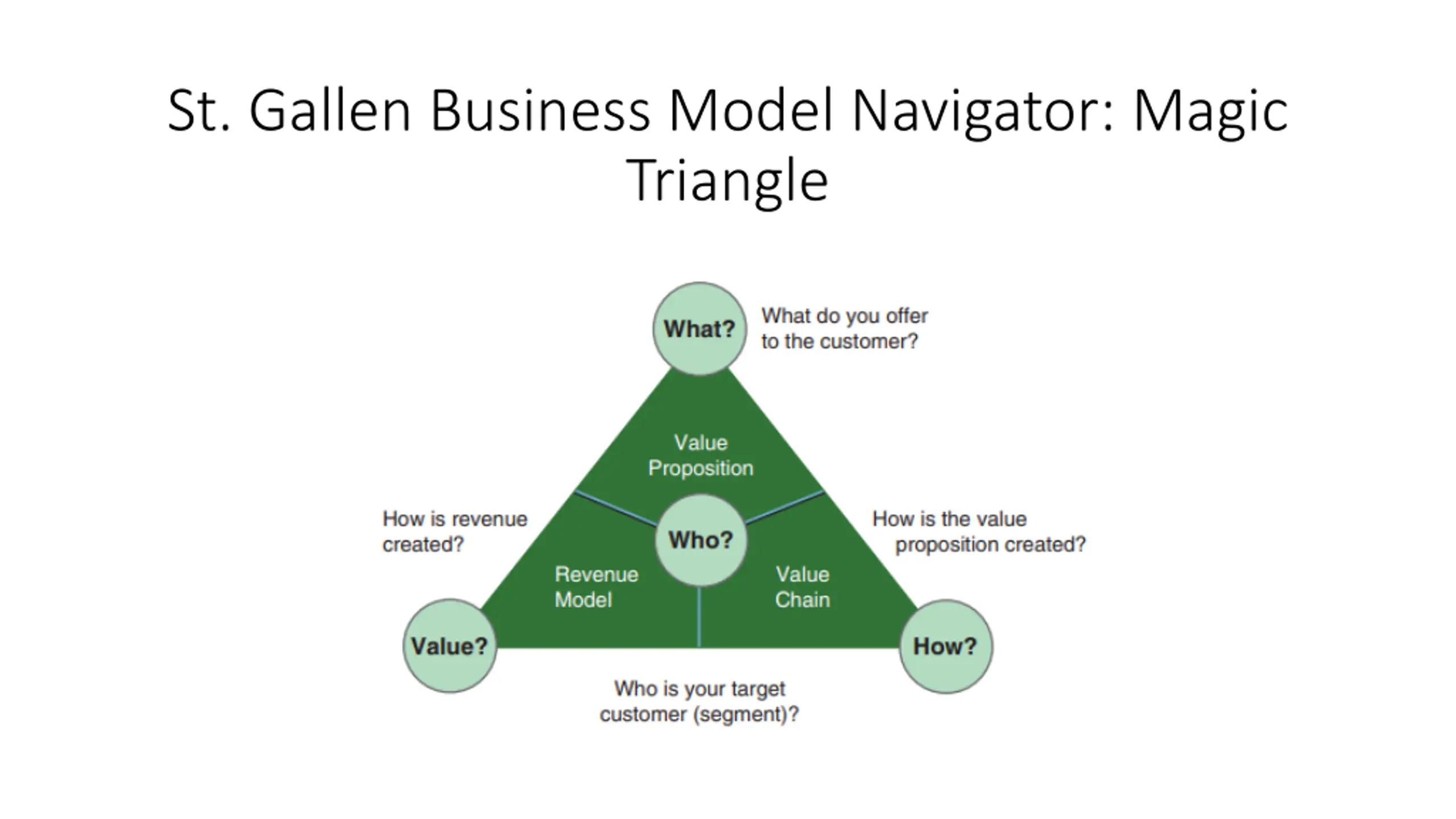 St. Gallen Business Model Navigator: Magic Triangle

What?

What do you offer to the customer?

Value Proposition

How is revenue created?

Who?

How is the value proposition created?

Revenue Model

Value Chain

Value?

How?

Who is your target customer (segment)?